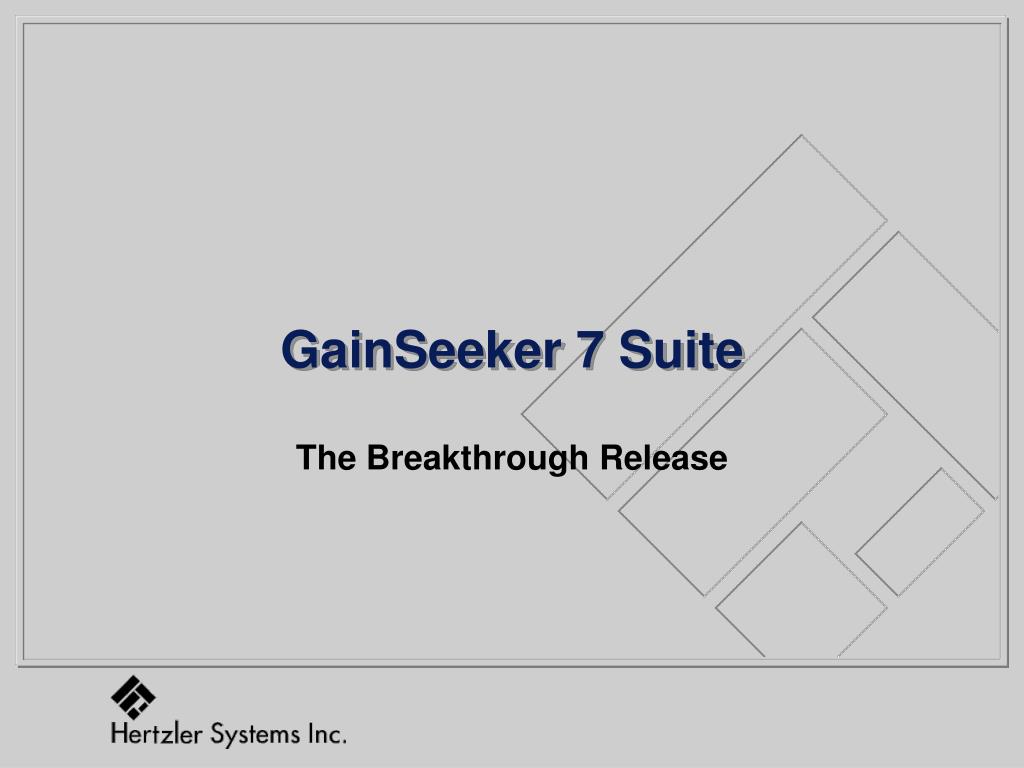 GainSeeker 7 Suite

The Breakthrough Release

Hertzler Systems Inc.